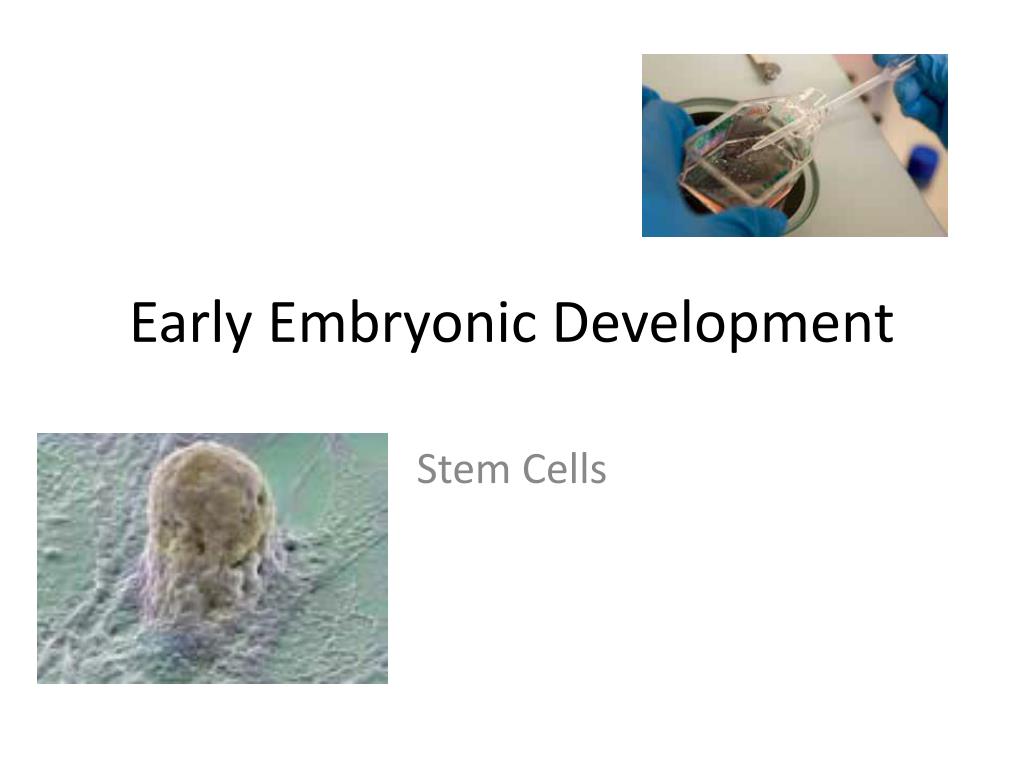 Early Embryonic Development

Stem Cells